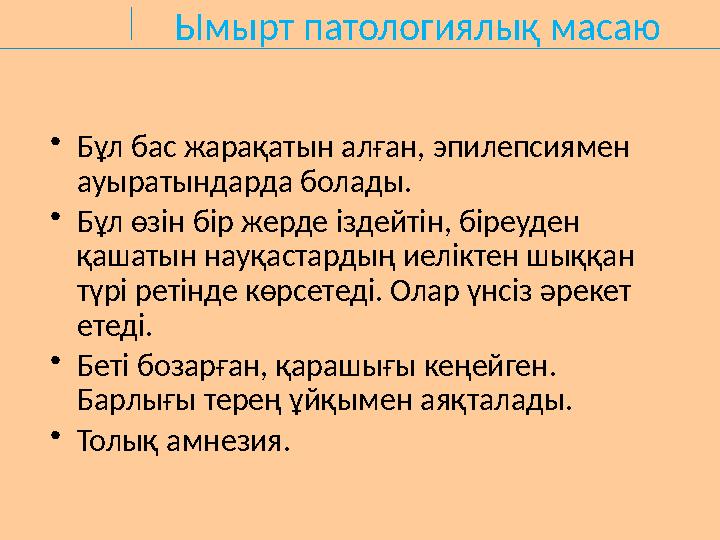 Ымырт патологиялық масаю

• Бұл бас жарақатын алған, эпилепсиямен ауыратындарда болады.
• Бұл өзін бір жерде іздейтін, біреуден қашатын науқастардың иеліктен шыққан түрі ретінде көрсетеді. Олар үнсіз әрекет етеді.
• Беті бозарған, қарашығы кеңейген. Барлығы терең ұйқымен аяқталады.
• Толық амнезия.